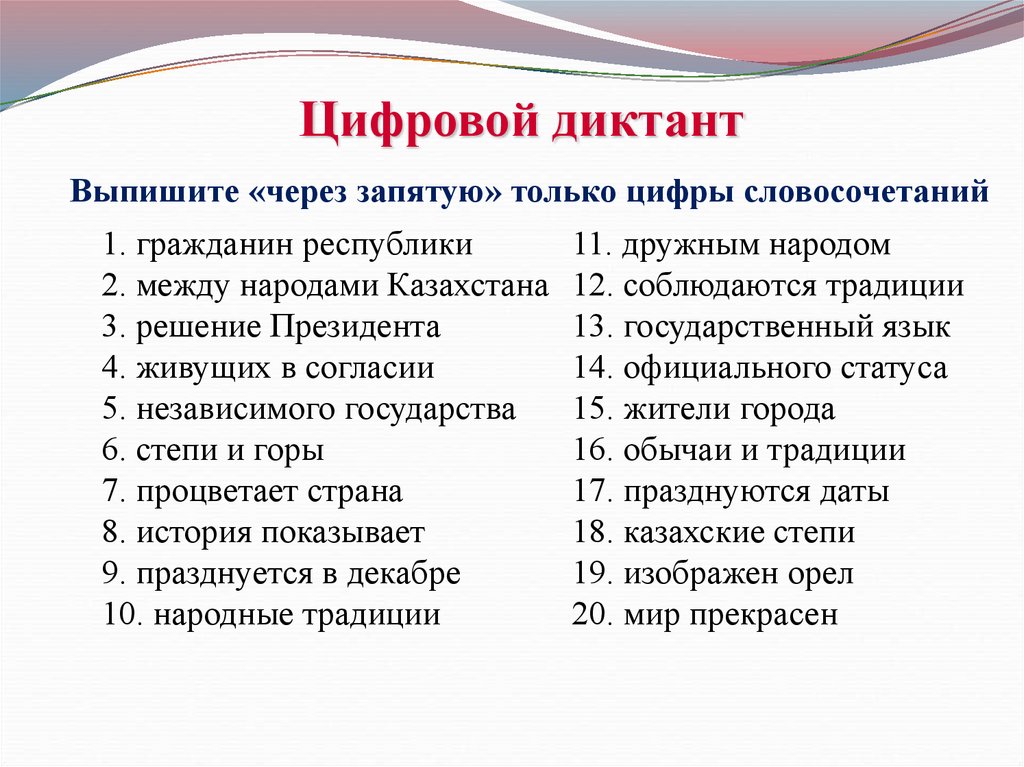 Цифровой диктант

Выпишите «через запятую» только цифры словосочетаний

1. гражданин республики
2. между народами Казахстана
3. решение Президента
4. живущих в согласии
5. независимого государства
6. степи и горы
7. процветает страна
8. история показывает
9. празднуется в декабре
10. народные традиции

11. дружным народом
12. соблюдаются традиции
13. государственный язык
14. официального статуса
15. жители города
16. обычаи и традиции
17. празднуются даты
18. казахские степи
19. изображен орел
20. мир прекрасен